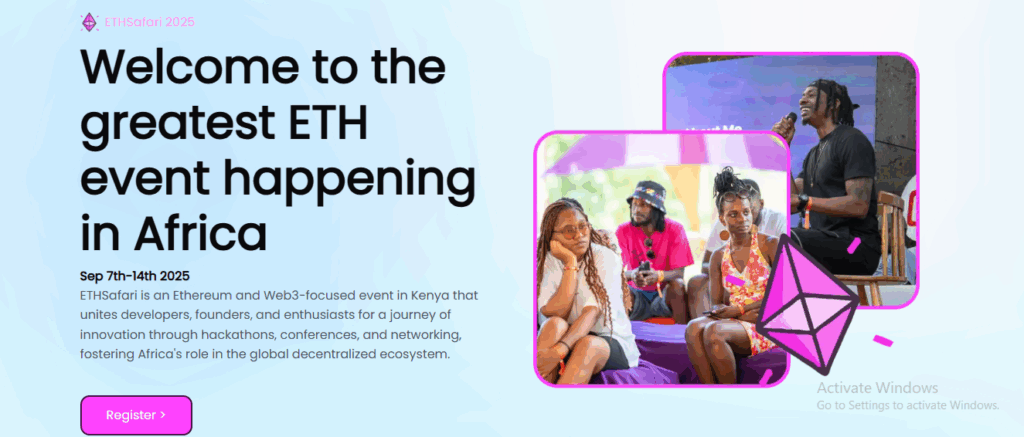 ETHSafari 2025

Welcome to the greatest ETH event happening in Africa

Sep 7th-14th 2025

ETHSafari is an Ethereum and Web3-focused event in Kenya that unites developers, founders, and enthusiasts for a journey of innovation through hackathons, conferences, and networking, fostering Africa's role in the global decentralized ecosystem.

Register >

Activate Windows
Go to Settings to activate Windows.